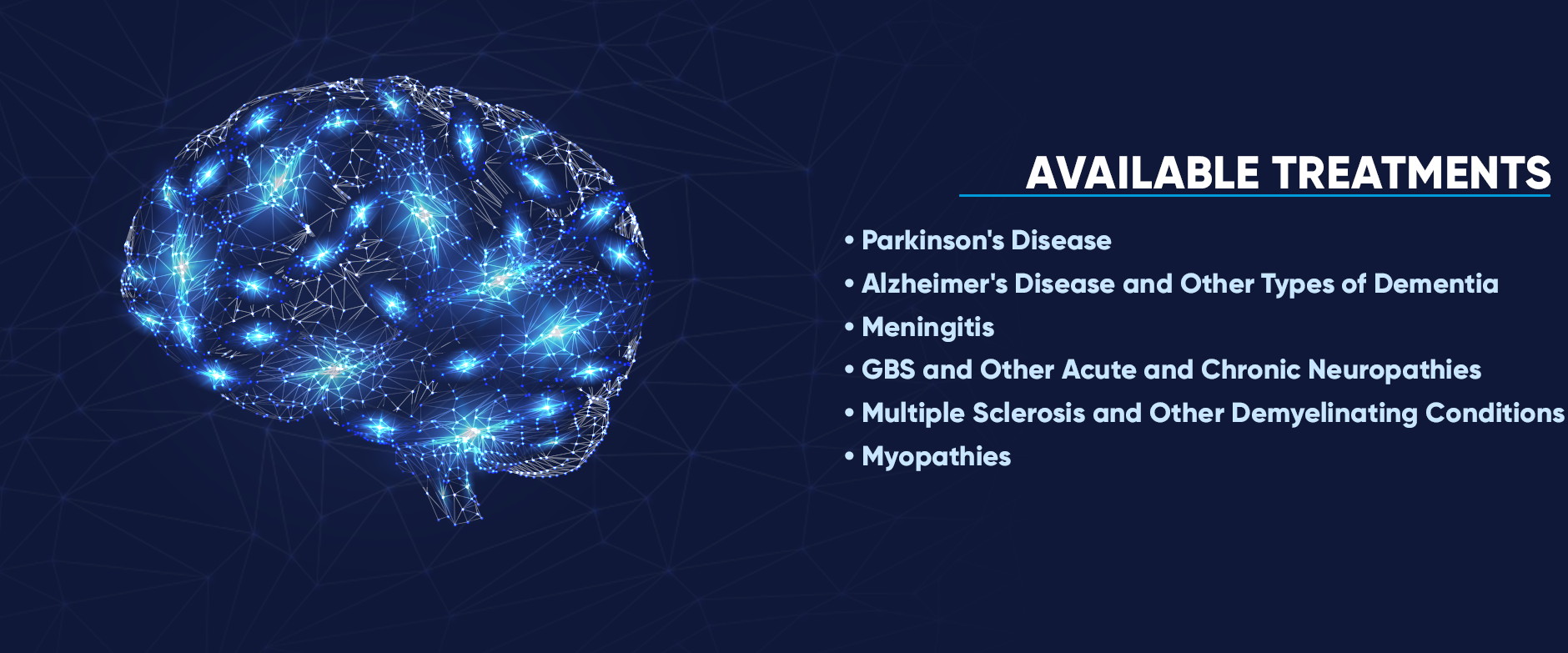 AVAILABLE TREATMENTS

• Parkinson's Disease
• Alzheimer's Disease and Other Types of Dementia
• Meningitis
• GBS and Other Acute and Chronic Neuropathies
• Multiple Sclerosis and Other Demyelinating Conditions
• Myopathies